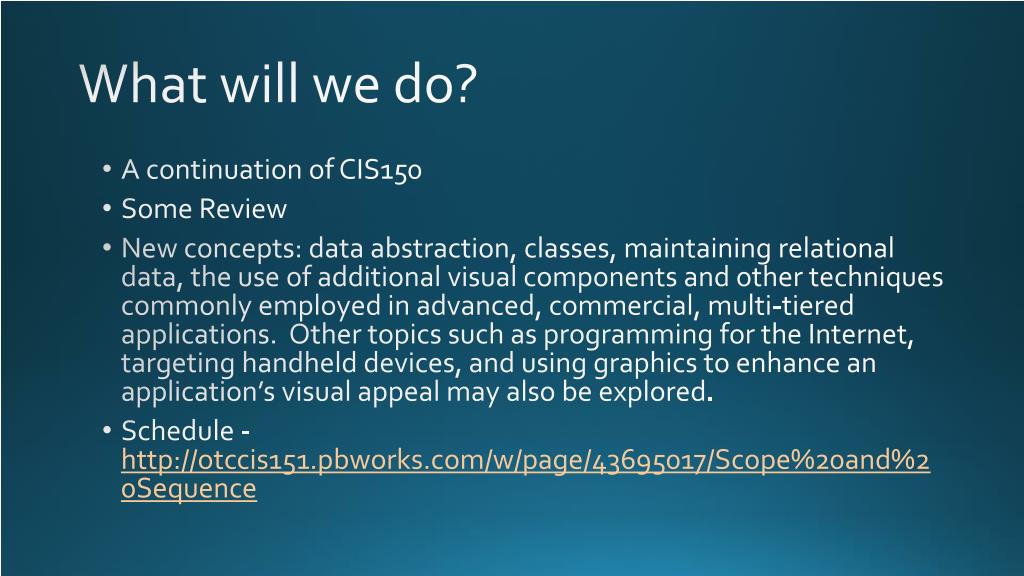 What will we do?

• A continuation of CIS150
• Some Review
• New concepts: data abstraction, classes, maintaining relational data, the use of additional visual components and other techniques commonly employed in advanced, commercial, multi-tiered applications. Other topics such as programming for the Internet, targeting handheld devices, and using graphics to enhance an application's visual appeal may also be explored.
• Schedule - http://otccis151.pbworks.com/w/page/43695017/Scope%20and%20Sequence